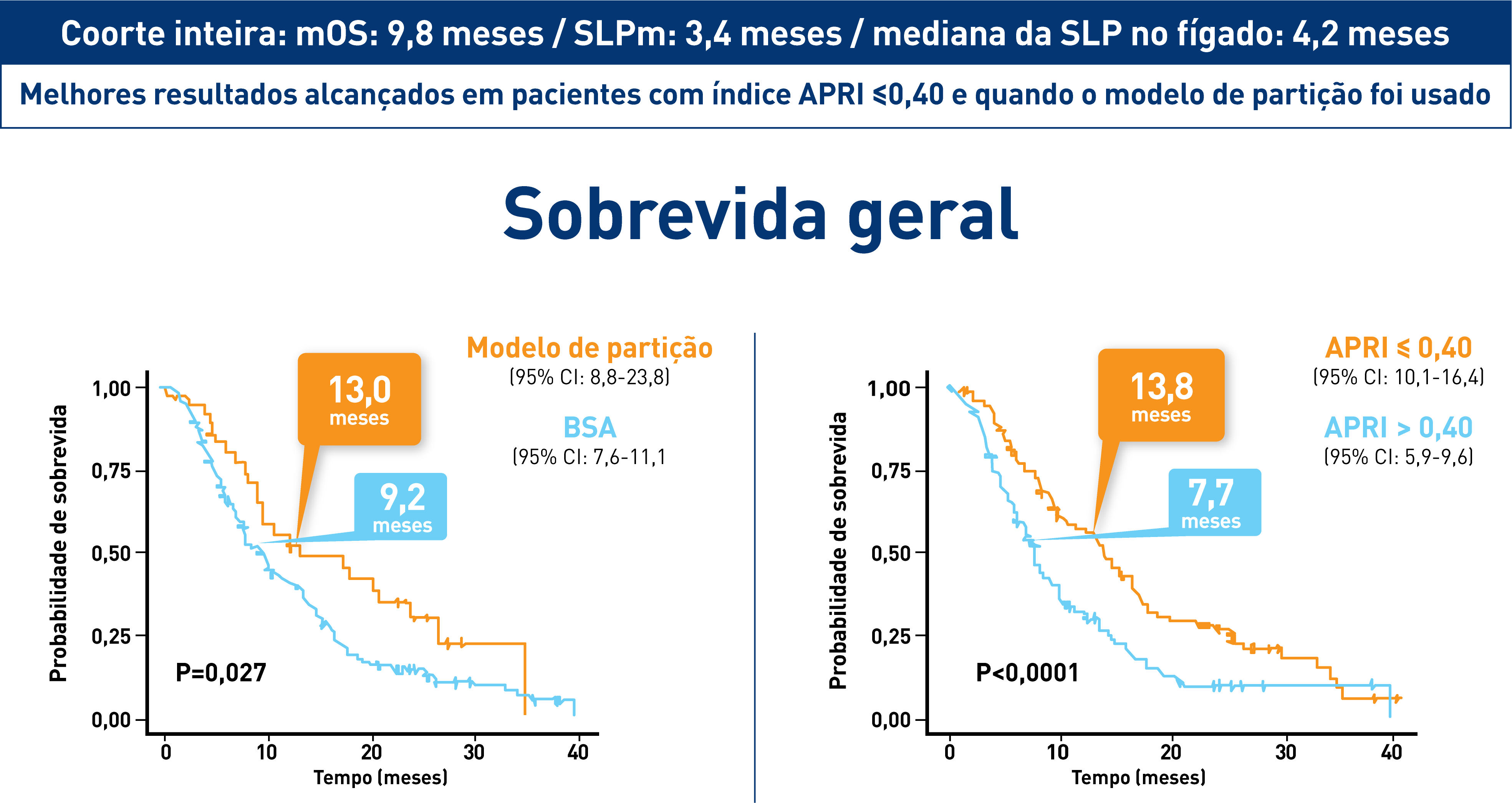 Coorte inteira: mOS: 9,8 meses / SLPm: 3,4 meses / mediana da SLP no fígado: 4,2 meses

Melhores resultados alcançados em pacientes com índice APRI ≤0,40 e quando o modelo de partição foi usado

Sobrevida geral

Modelo de partição
(95% CI: 8,8-23,8)

BSA
(95% CI: 7,6-11,1

13,0
meses

9,2
meses

Probabilidade de sobrevida

1,00
0,75
0,50
0,25
0,00

P=0,027

0
10
20
30
40
Tempo (meses)

APRI ≤ 0,40
(95% CI: 10,1-16,4)

APRI > 0,40
(95% CI: 5,9-9,6)

13,8
meses

7,7
meses

Probabilidade de sobrevida

1,00
0,75
0,50
0,25
0,00

P<0,0001

0
10
20
30
40
Tempo (meses)